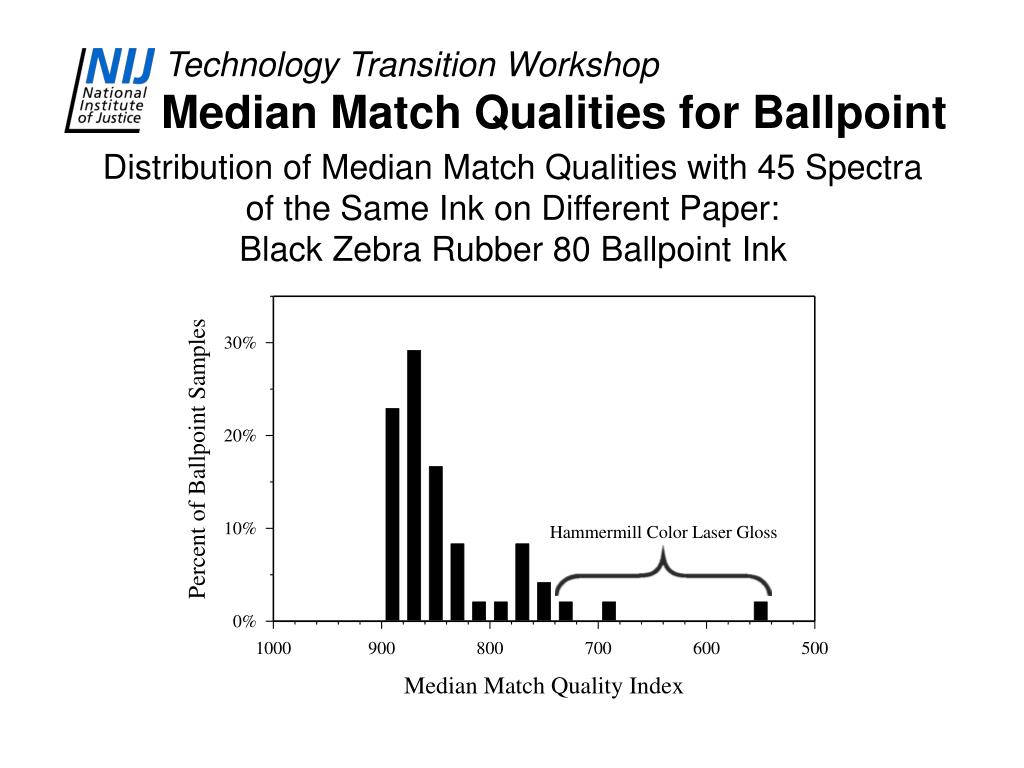 NIJ National Institute of Justice

Technology Transition Workshop

Median Match Qualities for Ballpoint

Distribution of Median Match Qualities with 45 Spectra of the Same Ink on Different Paper: Black Zebra Rubber 80 Ballpoint Ink

Percent of Ballpoint Samples

30%

20%

10%

0%

Hammermill Color Laser Gloss

1000 900 800 700 600 500

Median Match Quality Index